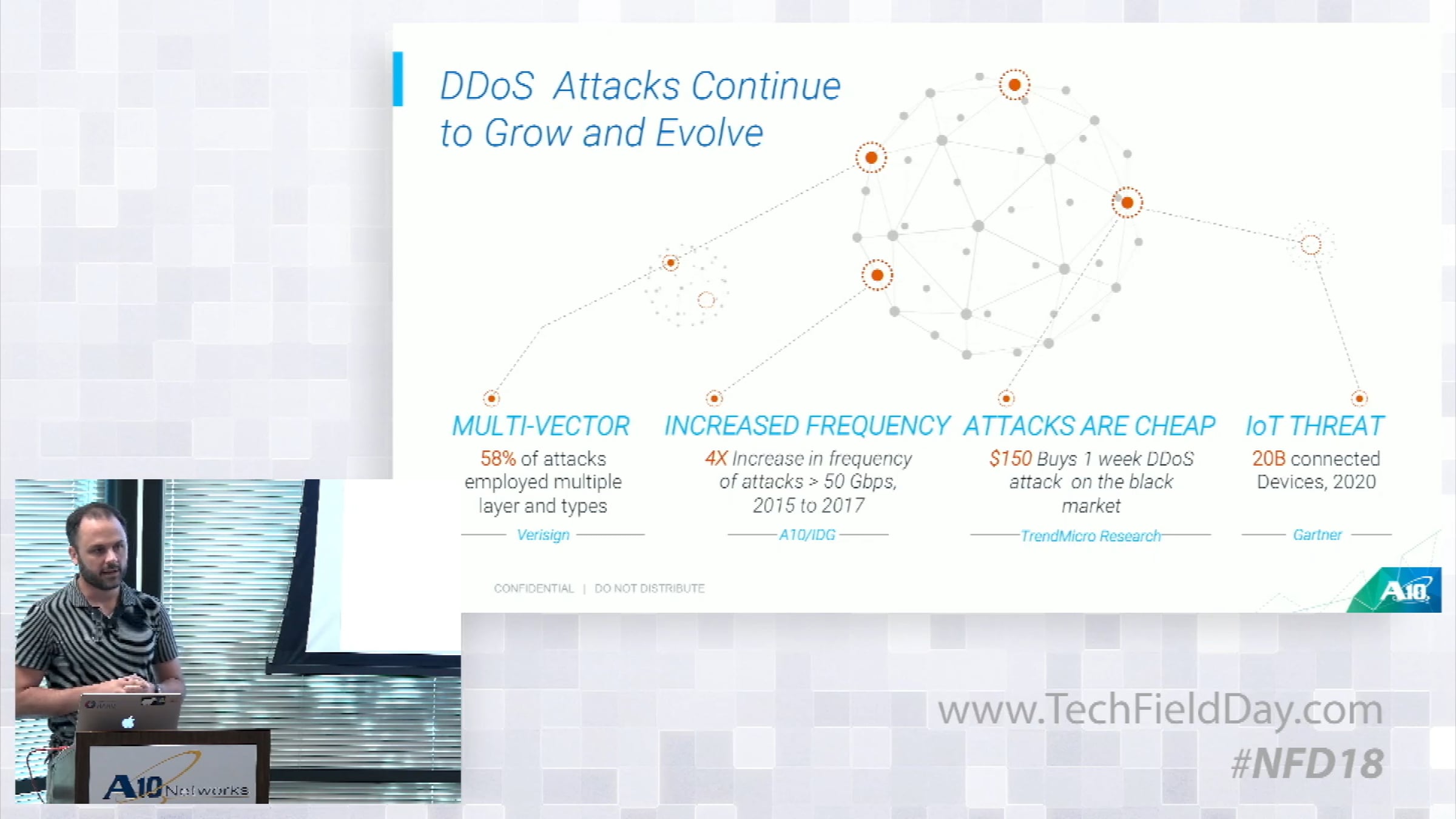 DDoS Attacks Continue to Grow and Evolve

MULTI-VECTOR
58% of attacks employed multiple layer and types
Verisign

INCREASED FREQUENCY
4X Increase in frequency of attacks > 50 Gbps, 2015 to 2017
A10/IDG

ATTACKS ARE CHEAP
$150 Buys 1 week DDoS attack on the black market
TrendMicro Research

IoT THREAT
20B connected Devices, 2020
Gartner

CONFIDENTIAL | DO NOT DISTRIBUTE

A10

A10 Networks

www.TechFieldDay.com
#NFD18